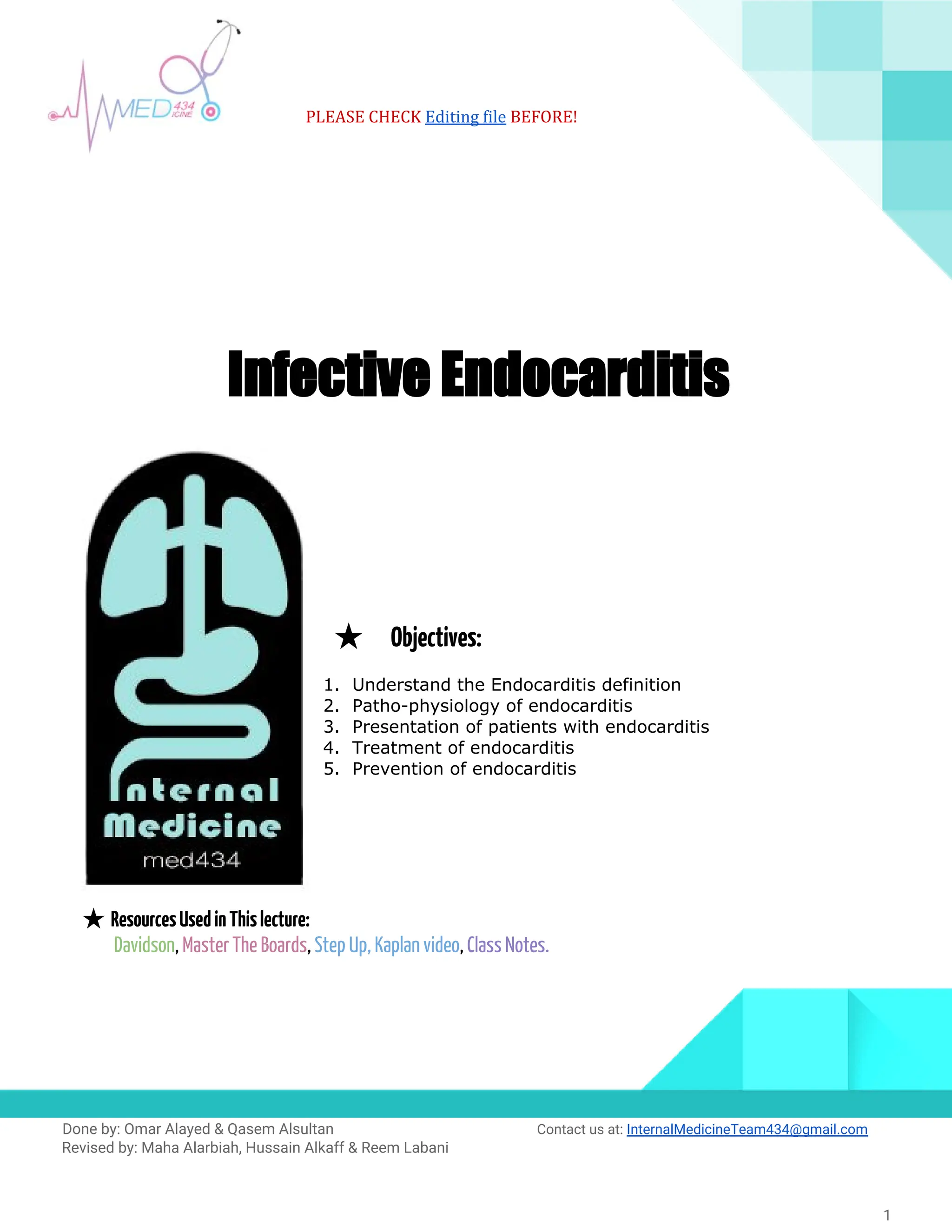 MED 434 ICINE

PLEASE CHECK Editing file BEFORE!

Infective Endocarditis

Internal Medicine
med434

★ Objectives:

1. Understand the Endocarditis definition
2. Patho-physiology of endocarditis
3. Presentation of patients with endocarditis
4. Treatment of endocarditis
5. Prevention of endocarditis

★ Resources Used in This lecture:
Davidson, Master The Boards, Step Up, Kaplan video, Class Notes.

Done by: Omar Alayed & Qasem Alsultan
Revised by: Maha Alarbiah, Hussain Alkaff & Reem Labani

Contact us at: InternalMedicineTeam434@gmail.com

1